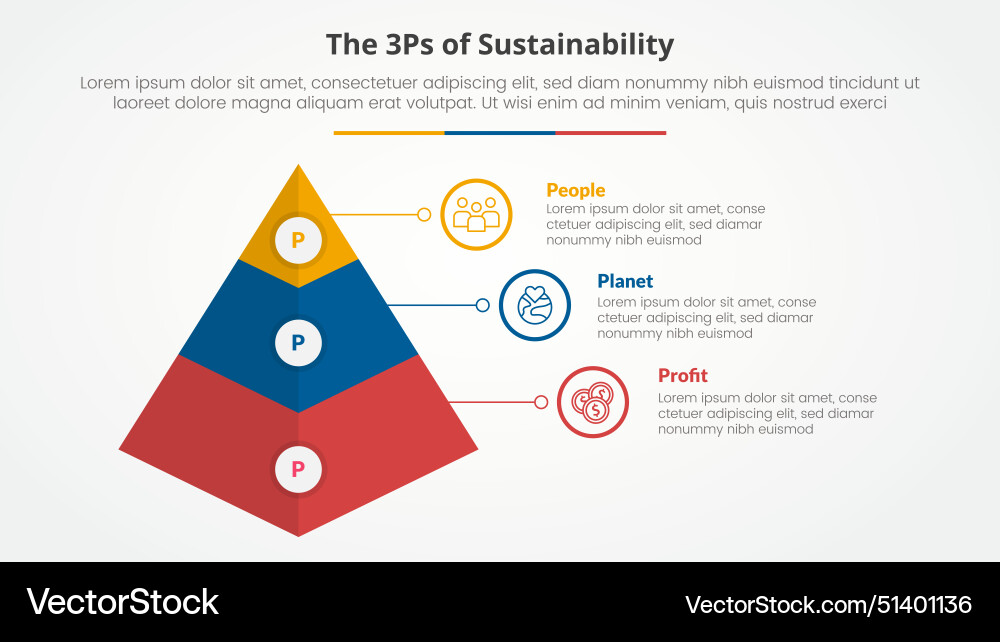 The 3Ps of Sustainability

Lorem ipsum dolor sit amet, consectetuer adipiscing elit, sed diam nonummy nibh euismod tincidunt ut laoreet dolore magna aliquam erat volutpat. Ut wisi enim ad minim veniam, quis nostrud exerci

P

P

P

People
Lorem ipsum dolor sit amet, conse ctetuer adipiscing elit, sed diamar nonummy nibh euismod

Planet
Lorem ipsum dolor sit amet, conse ctetuer adipiscing elit, sed diamar nonummy nibh euismod

Profit
Lorem ipsum dolor sit amet, conse ctetuer adipiscing elit, sed diamar nonummy nibh euismod

VectorStock

VectorStock.com/51401136